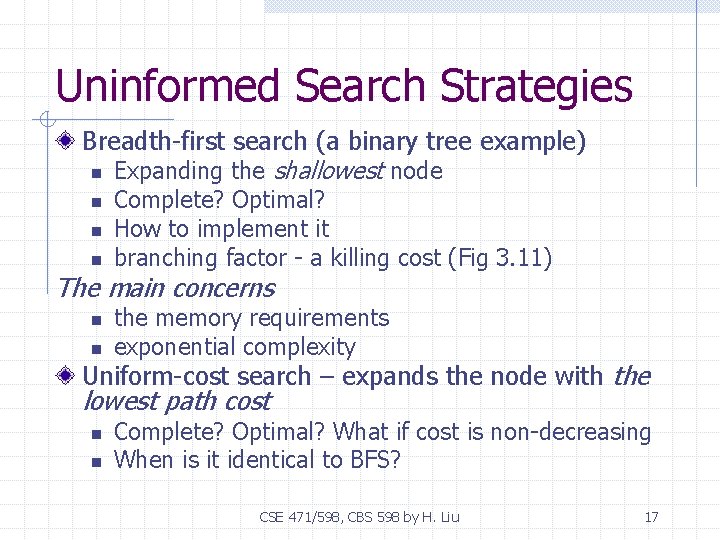 Uninformed Search Strategies

Breadth-first search (a binary tree example)
- Expanding the shallowest node
- Complete? Optimal?
- How to implement it
- branching factor - a killing cost (Fig 3.11)

The main concerns
- the memory requirements
- exponential complexity

Uniform-cost search – expands the node with the lowest path cost
- Complete? Optimal? What if cost is non-decreasing
- When is it identical to BFS?

CSE 471/598, CBS 598 by H. Liu

17